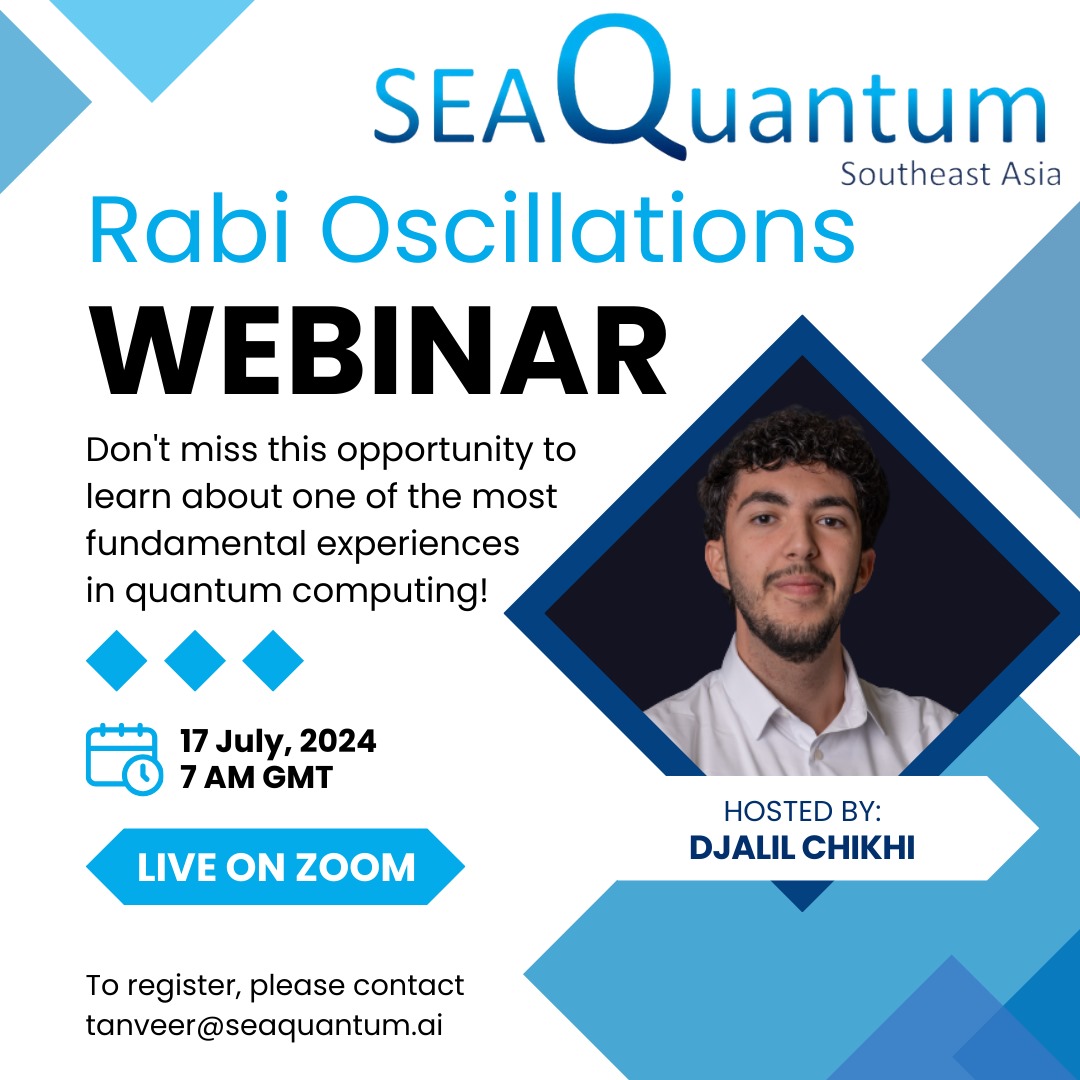 SEAQuantum
Southeast Asia

Rabi Oscillations
WEBINAR

Don't miss this opportunity to learn about one of the most fundamental experiences in quantum computing!

17 July, 2024
7 AM GMT

LIVE ON ZOOM

HOSTED BY:
DJALIL CHIKHI

To register, please contact tanveer@seaquantum.ai